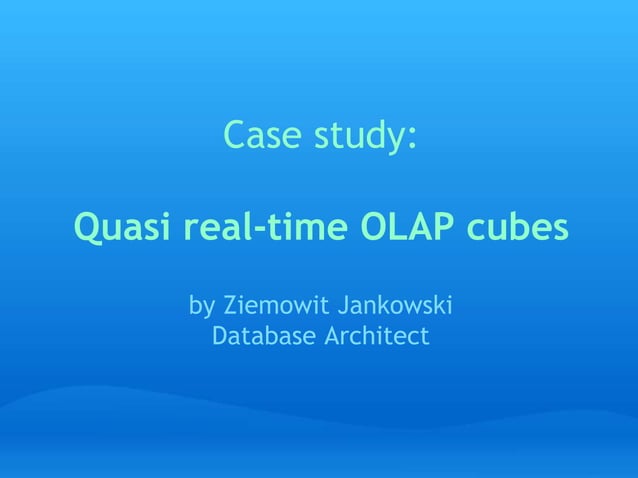 Case study:

Quasi real-time OLAP cubes

by Ziemowit Jankowski
Database Architect